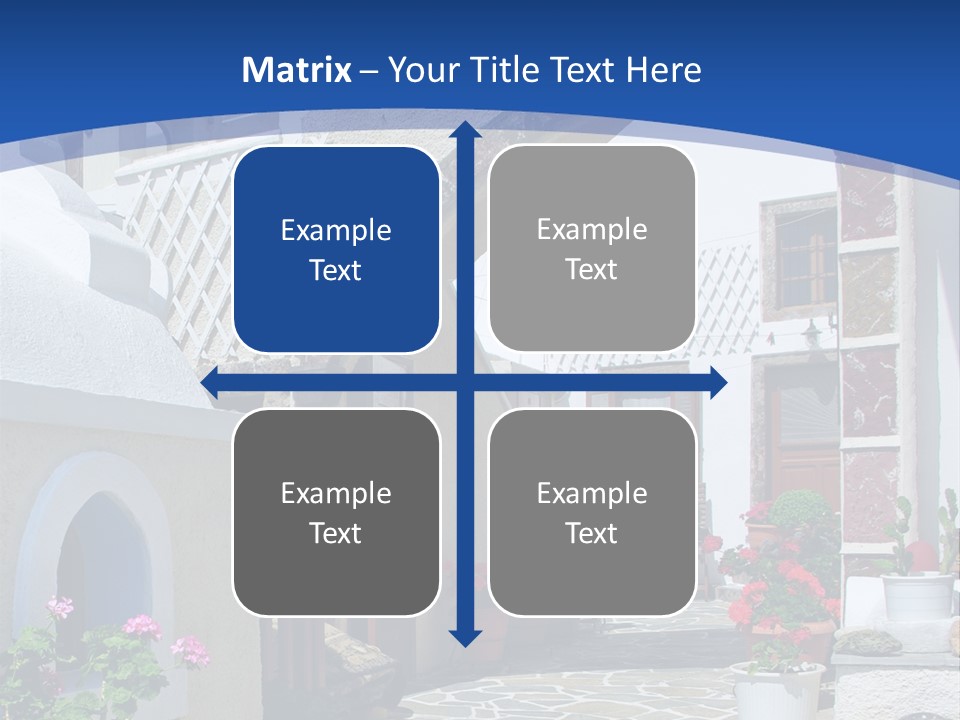 Matrix – Your Title Text Here

Example Text

Example Text

Example Text

Example Text